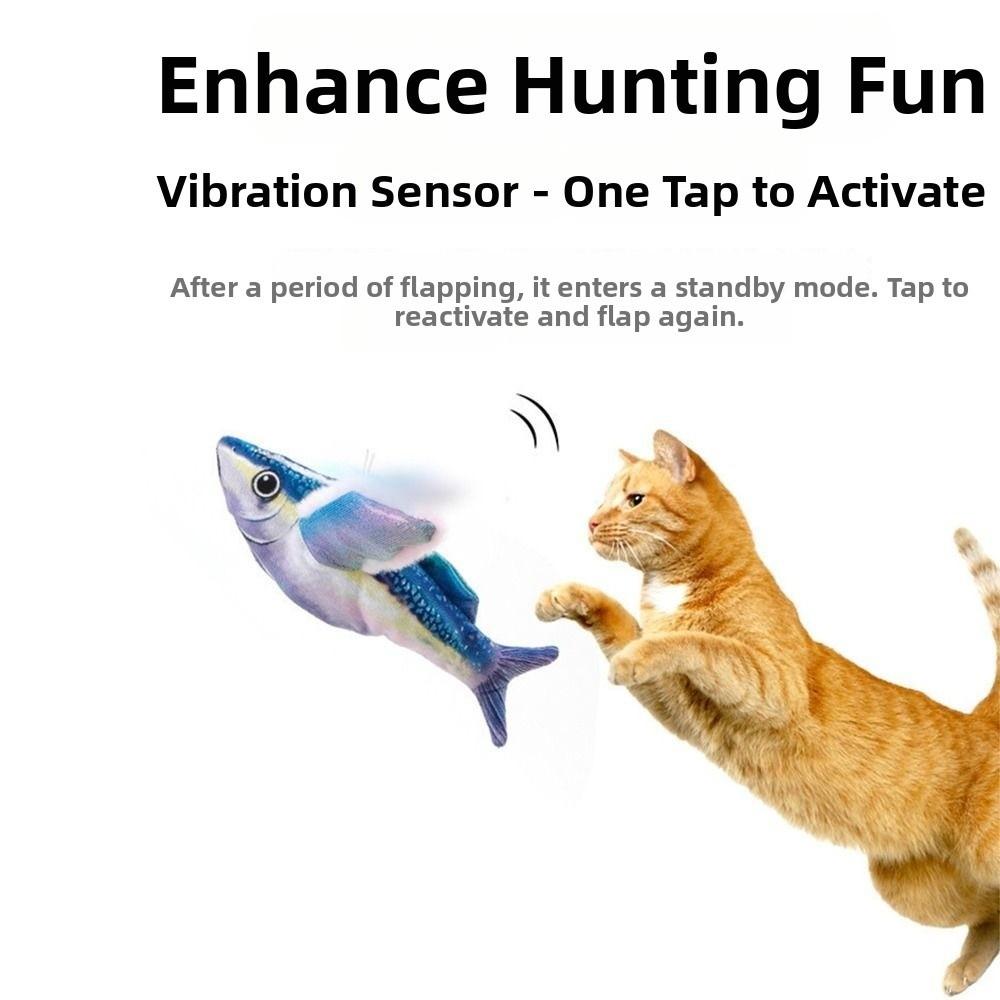 Enhance Hunting Fun

Vibration Sensor - One Tap to Activate

After a period of flapping, it enters a standby mode. Tap to reactivate and flap again.